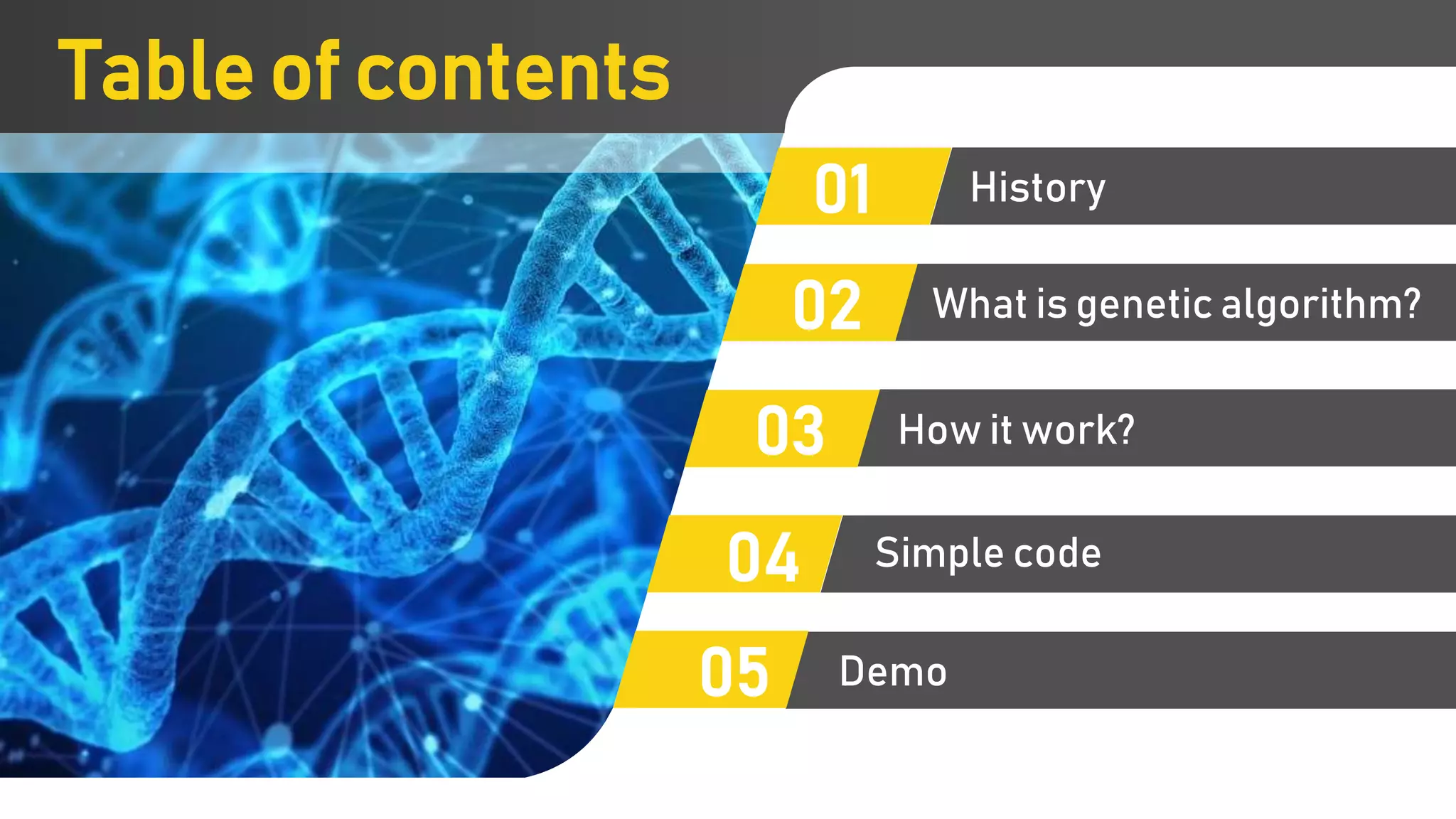 Table of contents

01 History

02 What is genetic algorithm?

03 How it work?

04 Simple code

05 Demo